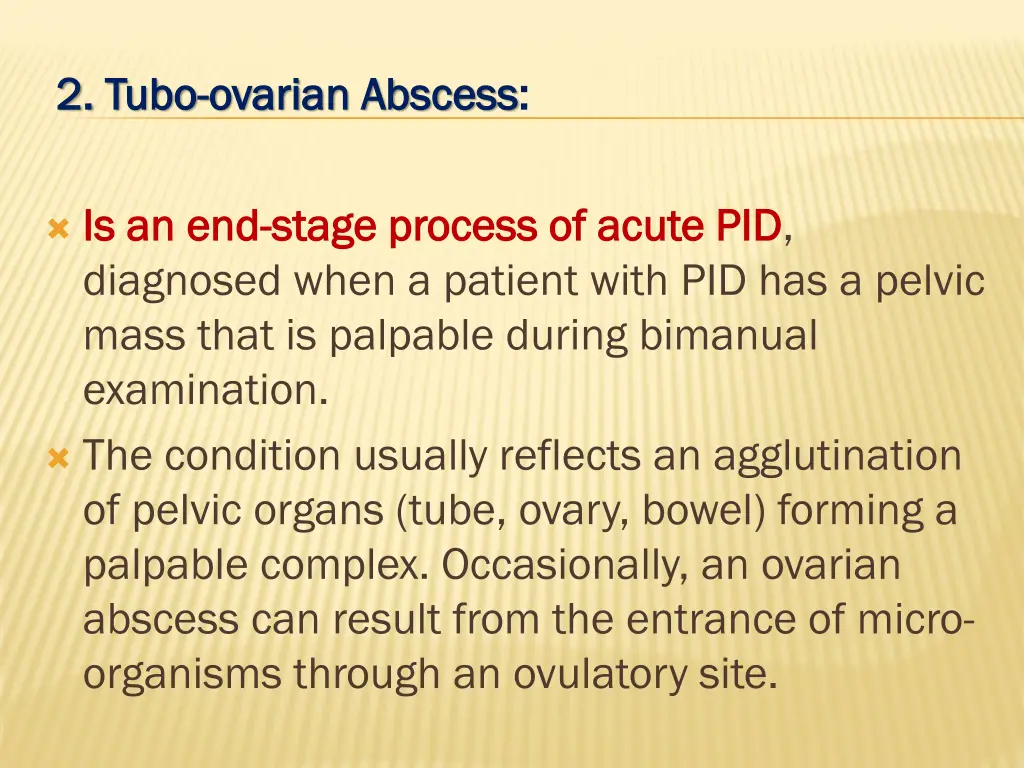 2. Tubo-ovarian Abscess:

Is an end-stage process of acute PID, diagnosed when a patient with PID has a pelvic mass that is palpable during bimanual examination.

The condition usually reflects an agglutination of pelvic organs (tube, ovary, bowel) forming a palpable complex. Occasionally, an ovarian abscess can result from the entrance of micro-organisms through an ovulatory site.